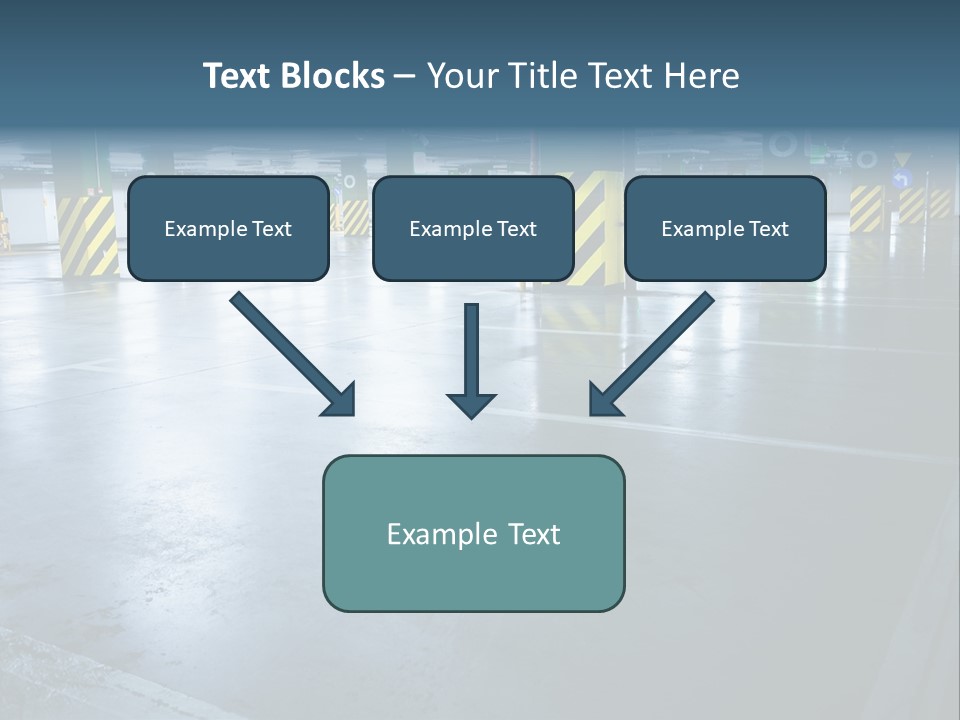 Text Blocks – Your Title Text Here

Example Text

Example Text

Example Text

Example Text